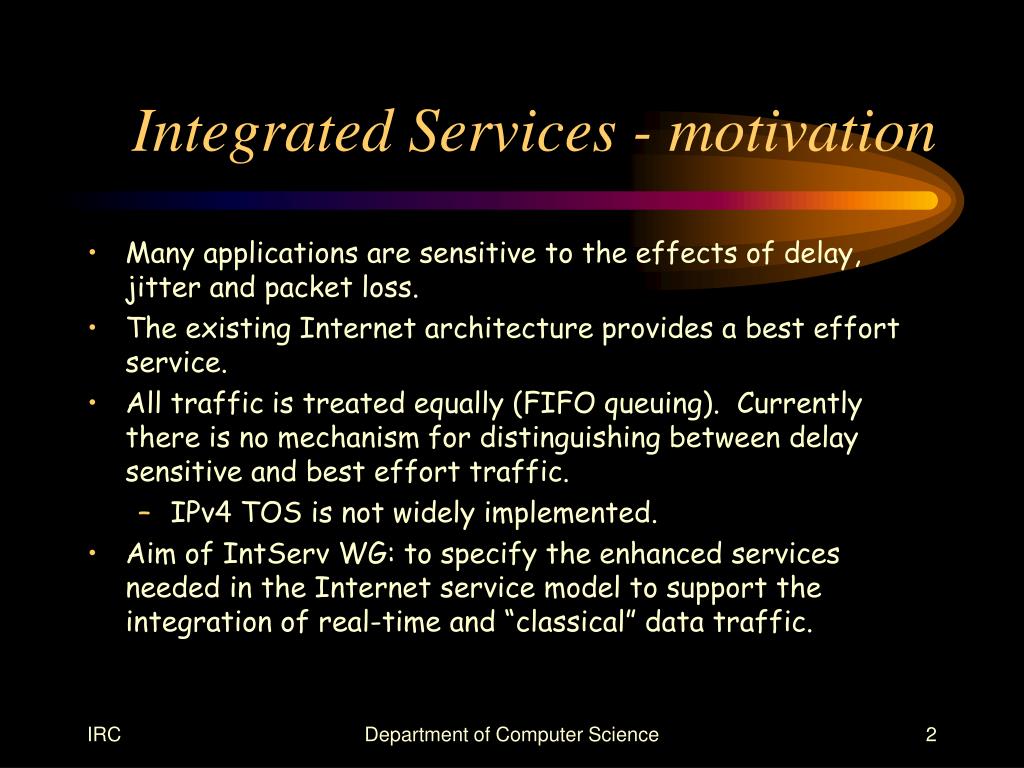 Integrated Services - motivation

• Many applications are sensitive to the effects of delay, jitter and packet loss.
• The existing Internet architecture provides a best effort service.
• All traffic is treated equally (FIFO queuing). Currently there is no mechanism for distinguishing between delay sensitive and best effort traffic.
  – IPv4 TOS is not widely implemented.
• Aim of IntServ WG: to specify the enhanced services needed in the Internet service model to support the integration of real-time and “classical” data traffic.

IRC

Department of Computer Science

2